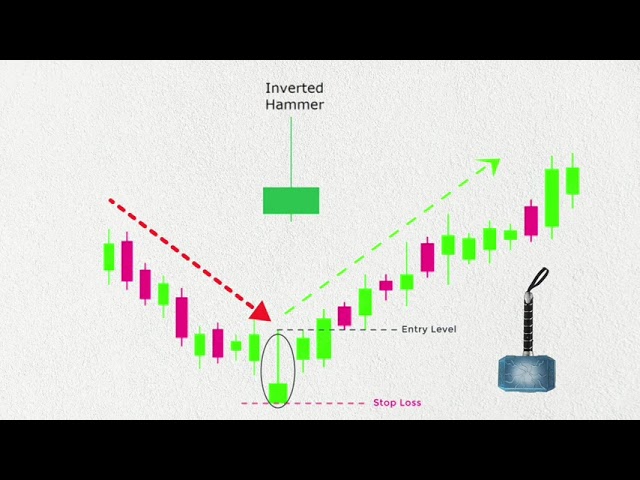 Inverted Hammer

Entry Level

Stop Loss